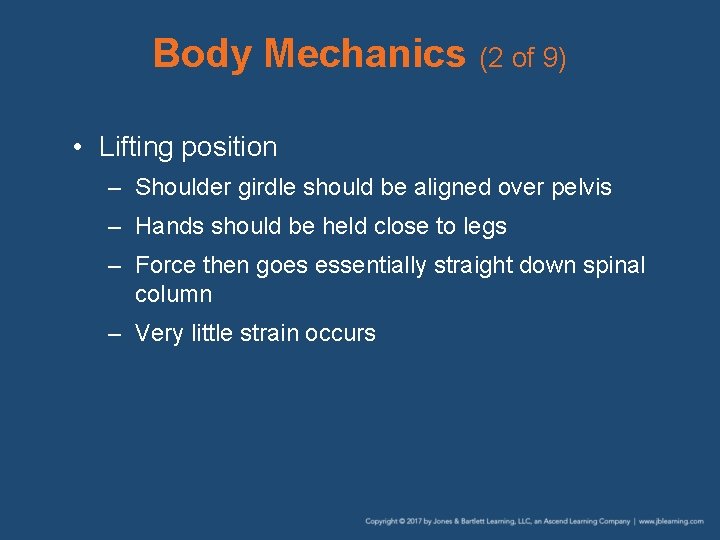 Body Mechanics (2 of 9)

• Lifting position
– Shoulder girdle should be aligned over pelvis
– Hands should be held close to legs
– Force then goes essentially straight down spinal column
– Very little strain occurs

Copyright © 2017 by Jones & Bartlett Learning, LLC, an Ascend Learning Company | www.jblearning.com